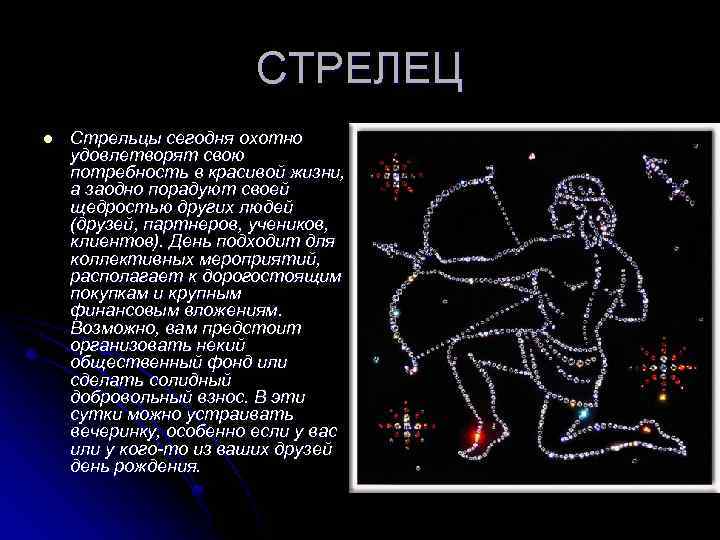 СТРЕЛЕЦ

Стрельцы сегодня охотно удовлетворят свою потребность в красивой жизни, а заодно порадуют своей щедростью других людей (друзей, партнеров, учеников, клиентов). День подходит для коллективных мероприятий, располагает к дорогостоящим покупкам и крупным финансовым вложениям. Возможно, вам предстоит организовать некий общественный фонд или сделать солидный добровольный взнос. В эти сутки можно устраивать вечеринку, особенно если у вас или у кого-то из ваших друзей день рождения.